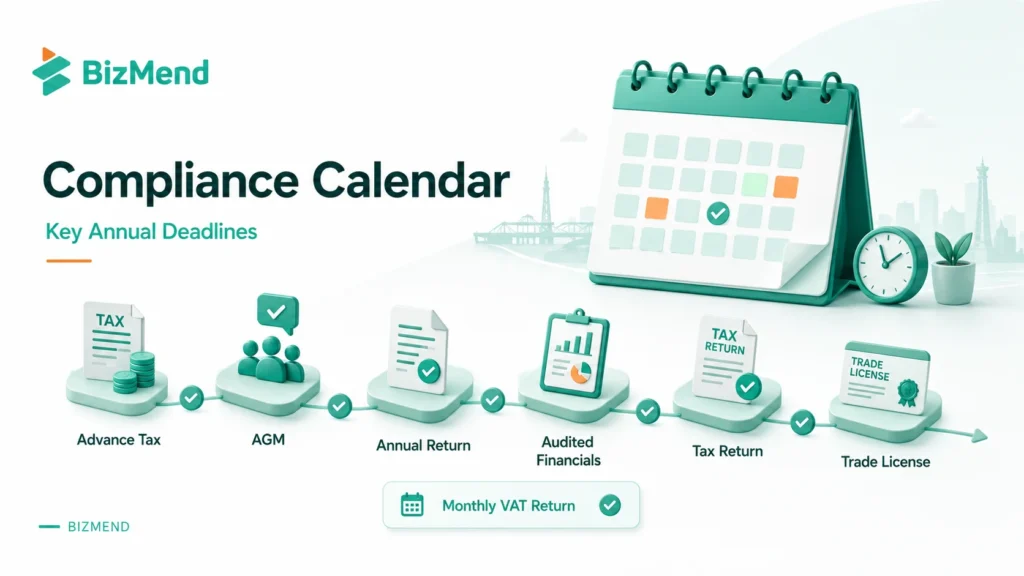 BizMend

Compliance Calendar

Key Annual Deadlines

TAX

Advance Tax

AGM

Annual Return

Audited Financials

TAX RETURN

Tax Return

TRADE LICENSE

Trade License

Monthly VAT Return

BIZMEND